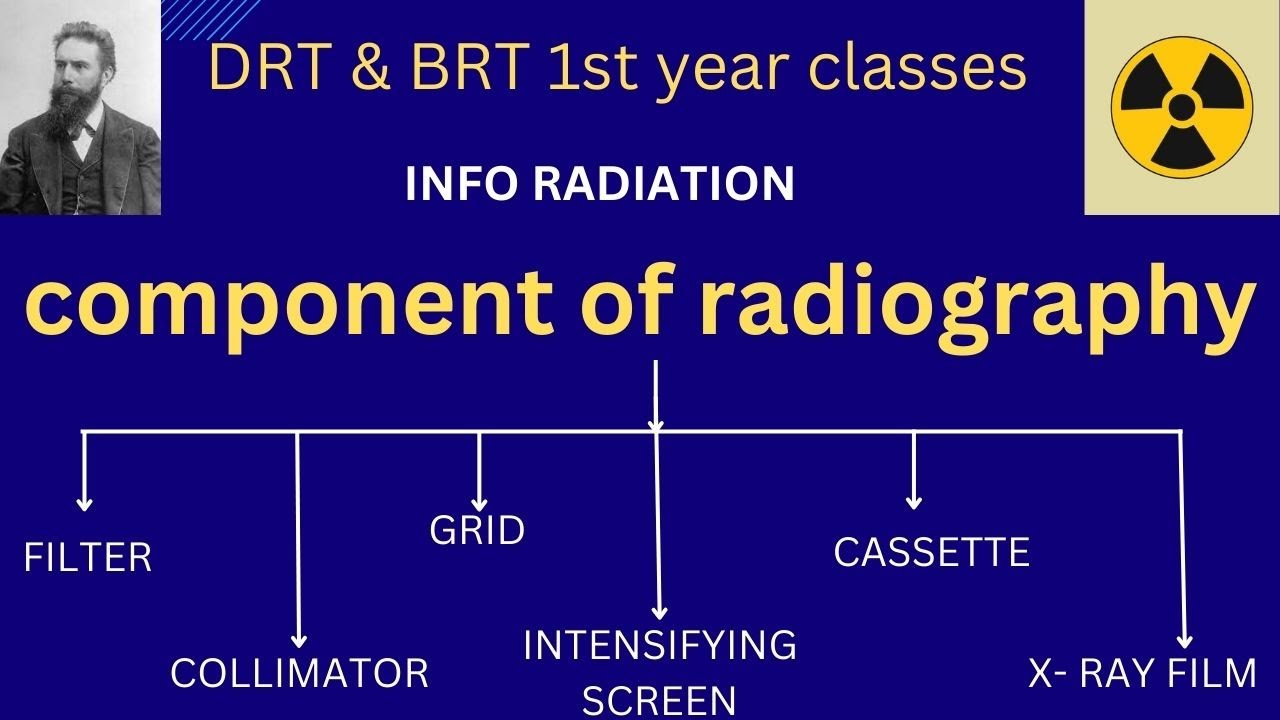 DRT & BRT 1st year classes

INFO RADIATION

component of radiography

FILTER

COLLIMATOR

GRID

INTENSIFYING SCREEN

CASSETTE

X- RAY FILM